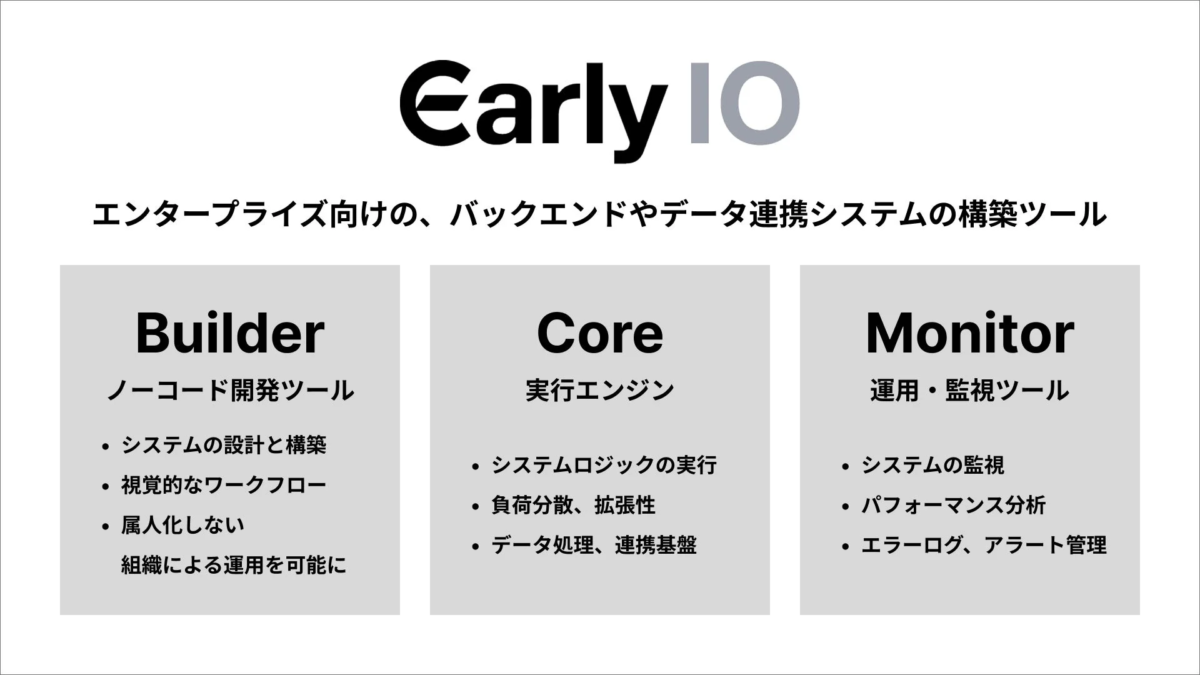 Early IO

エンタープライズ向けの、バックエンドやデータ連携システムの構築ツール

Builder
ノーコード開発ツール
• システムの設計と構築
• 視覚的なワークフロー
• 属人化しない
組織による運用を可能に

Core
実行エンジン
• システムロジックの実行
• 負荷分散、拡張性
• データ処理、連携基盤

Monitor
運用・監視ツール
• システムの監視
• パフォーマンス分析
• エラーログ、アラート管理